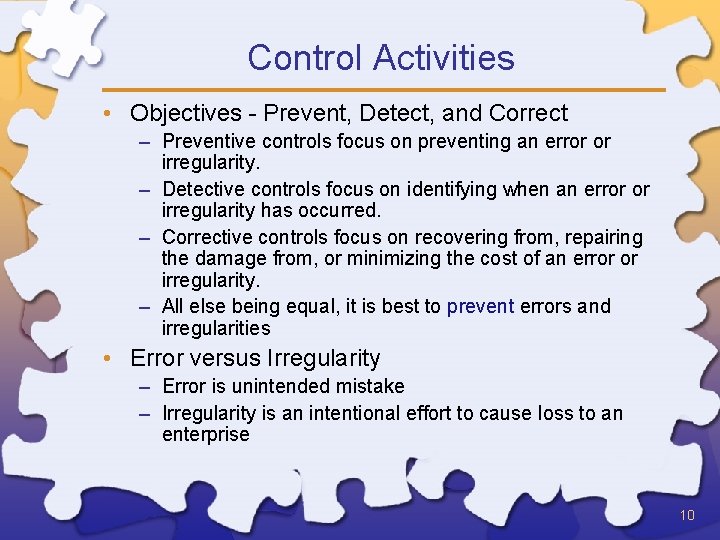 Control Activities

• Objectives - Prevent, Detect, and Correct
– Preventive controls focus on preventing an error or irregularity.
– Detective controls focus on identifying when an error or irregularity has occurred.
– Corrective controls focus on recovering from, repairing the damage from, or minimizing the cost of an error or irregularity.
– All else being equal, it is best to prevent errors and irregularities

• Error versus Irregularity
– Error is unintended mistake
– Irregularity is an intentional effort to cause loss to an enterprise

10